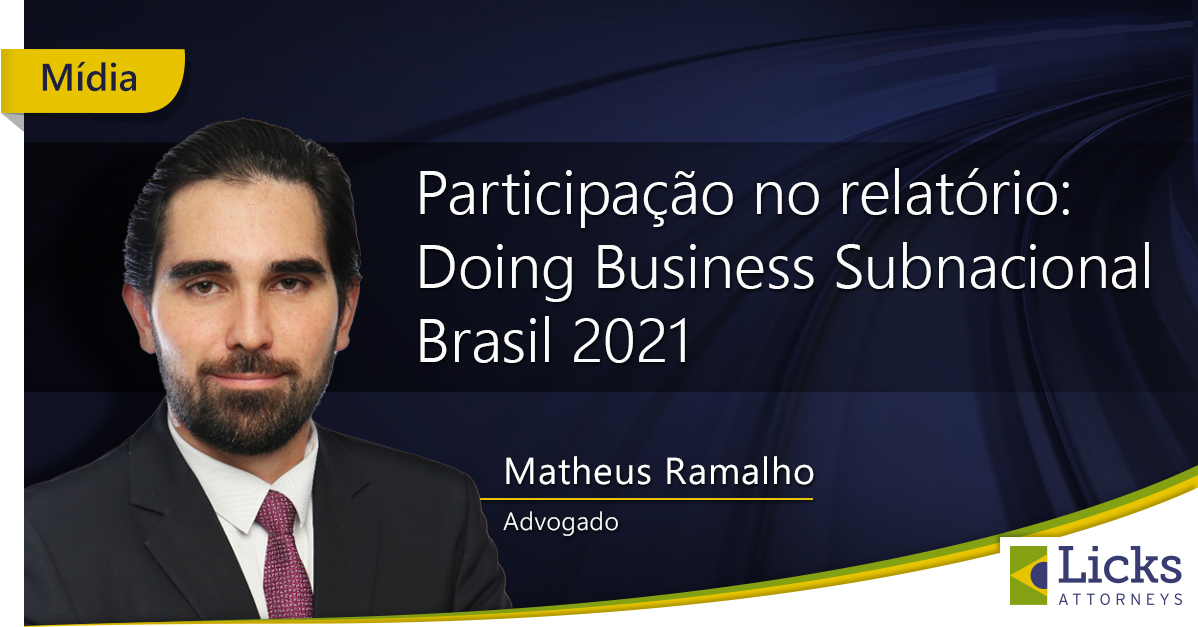 Mídia

Participação no relatório: Doing Business Subnacional Brasil 2021

Matheus Ramalho

Advogado

Licks
ATTORNEYS